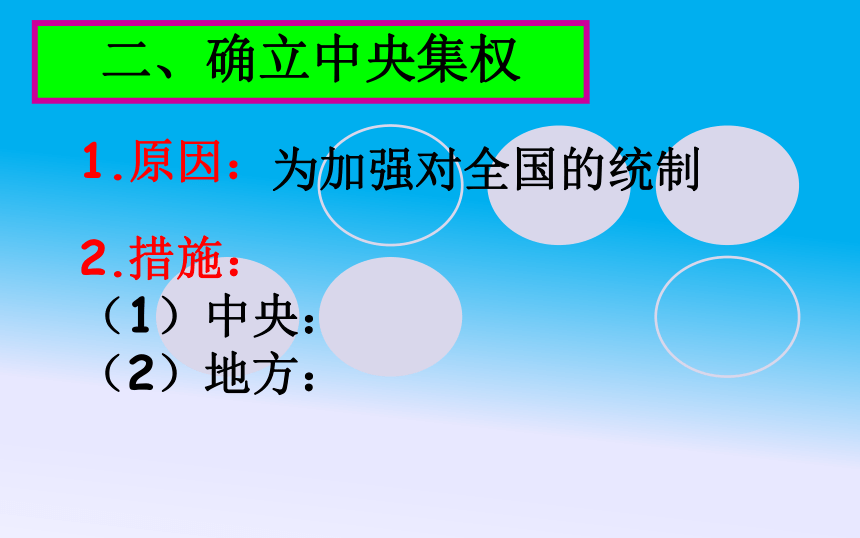 二、确立中央集权

1.原因：为加强对全国的统制

2.措施：
（1）中央：
（2）地方：